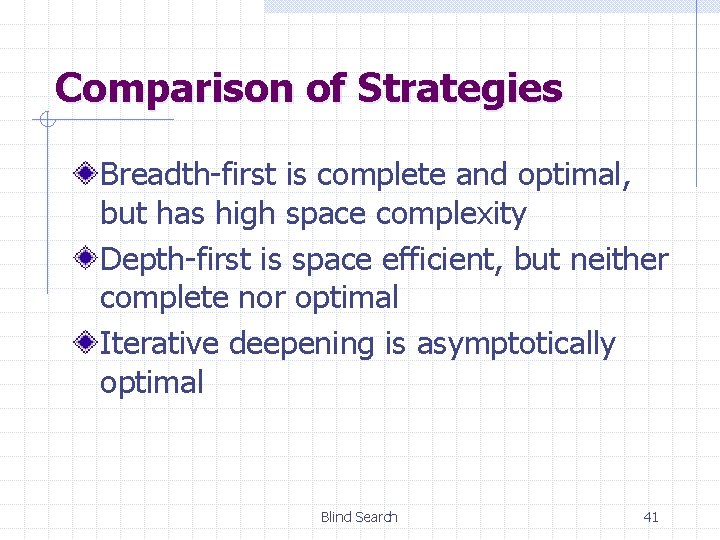 Comparison of Strategies

Breadth-first is complete and optimal, but has high space complexity

Depth-first is space efficient, but neither complete nor optimal

Iterative deepening is asymptotically optimal

Blind Search

41